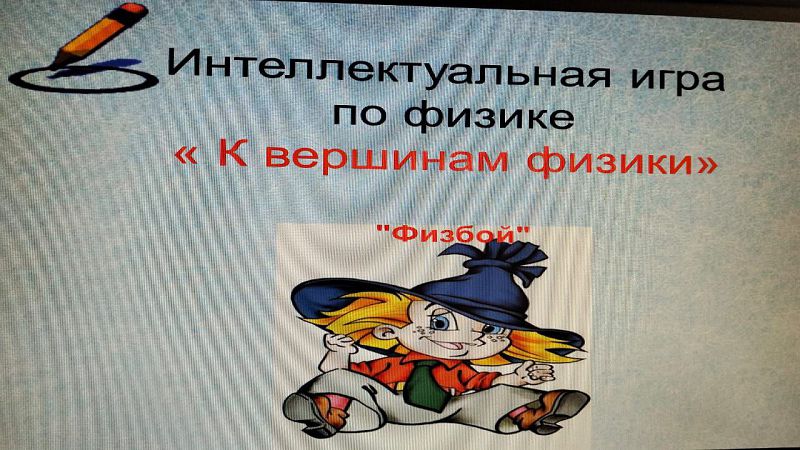 Интеллектуальная игра по физике
« К вершинам физики»

"Физбой"